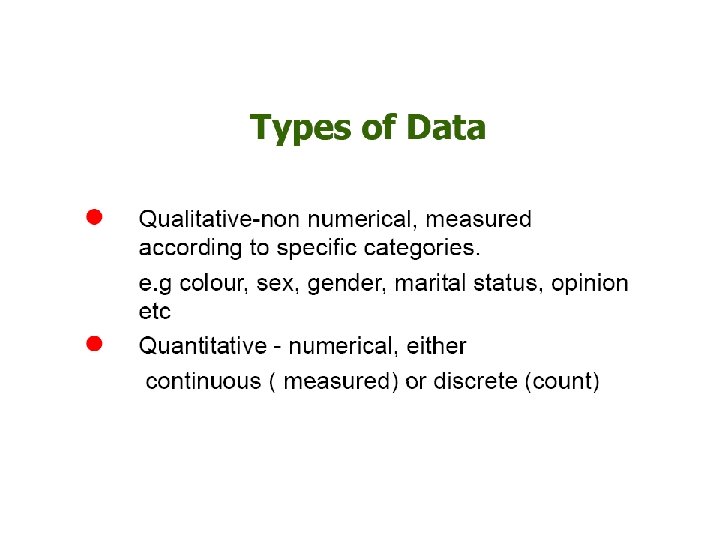 Types of Data

- Qualitative-non numerical, measured according to specific categories.

  e.g colour, sex, gender, marital status, opinion etc

- Quantitative - numerical, either continuous ( measured) or discrete (count)